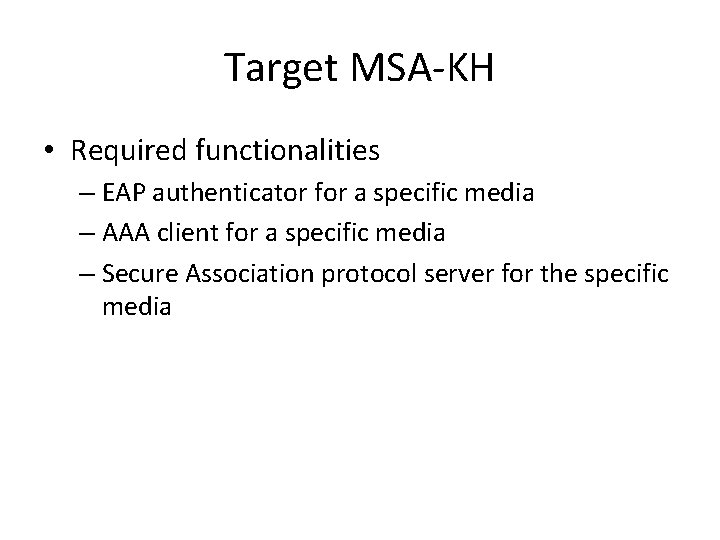 Target MSA-KH

• Required functionalities
– EAP authenticator for a specific media
– AAA client for a specific media
– Secure Association protocol server for the specific media